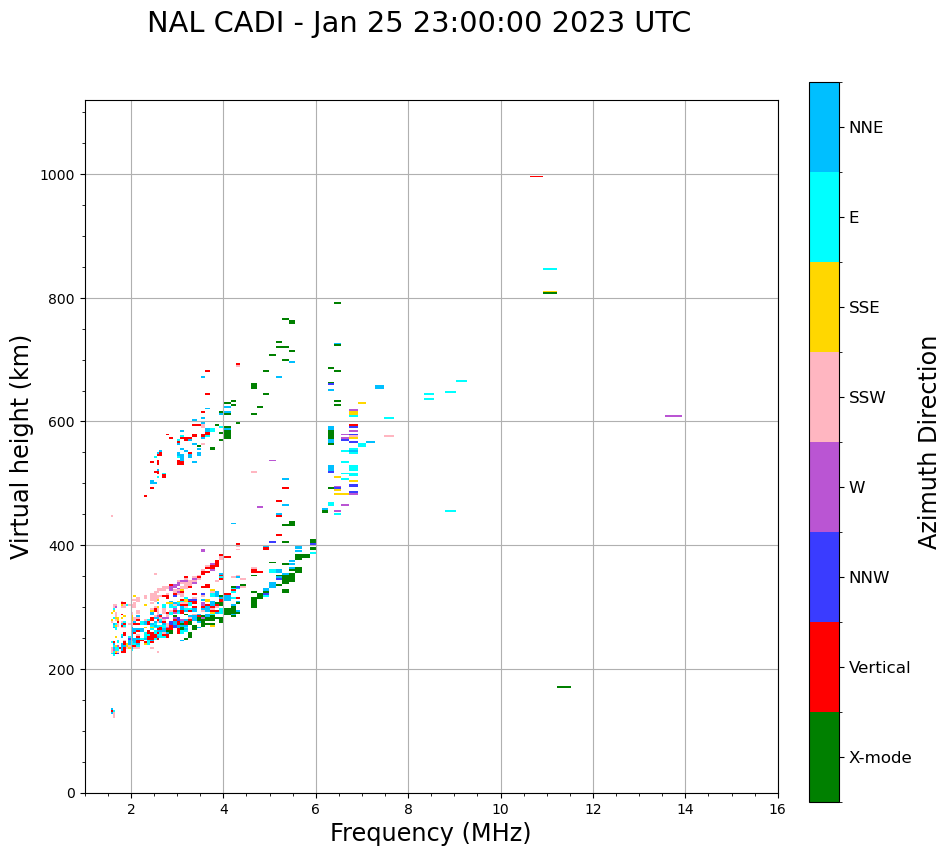 NAL CADI - Jan 25 23:00:00 2023 UTC

Virtual height (km)

1000
800
600
400
200
0

2
4
6
8
10
12
14
16

Frequency (MHz)

NNE
E
SSE
SSW
W
NNW
Vertical
X-mode

Azimuth Direction